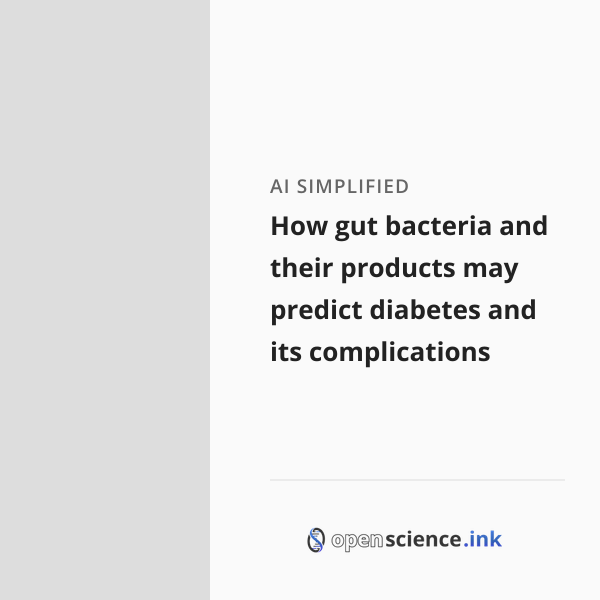 AI SIMPLIFIED

How gut bacteria and their products may predict diabetes and its complications

openscience.ink